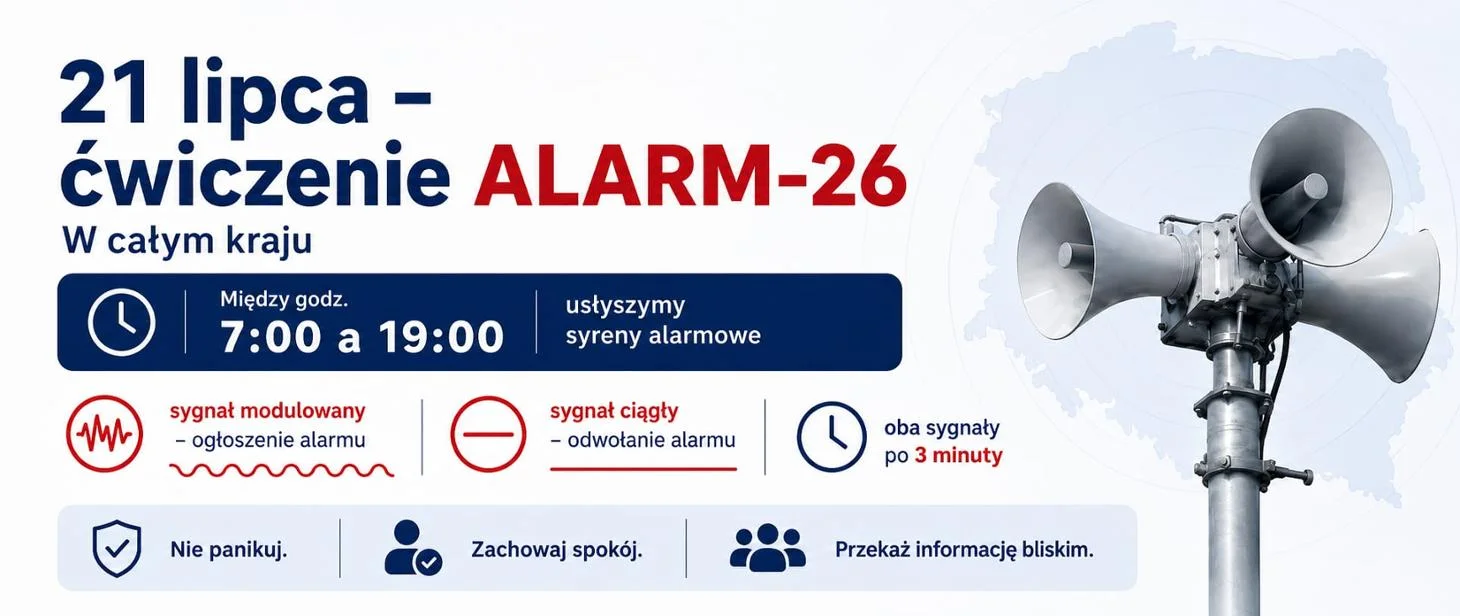 21 lipca – ćwiczenie ALARM-26

W całym kraju

Między godz.
7:00 a 19:00

usłyszymy syreny alarmowe

sygnał modulowany – ogłoszenie alarmu

sygnał ciągły – odwołanie alarmu

oba sygnały po 3 minuty

Nie panikuj.

Zachowaj spokój.

Przekaż informację bliskim.